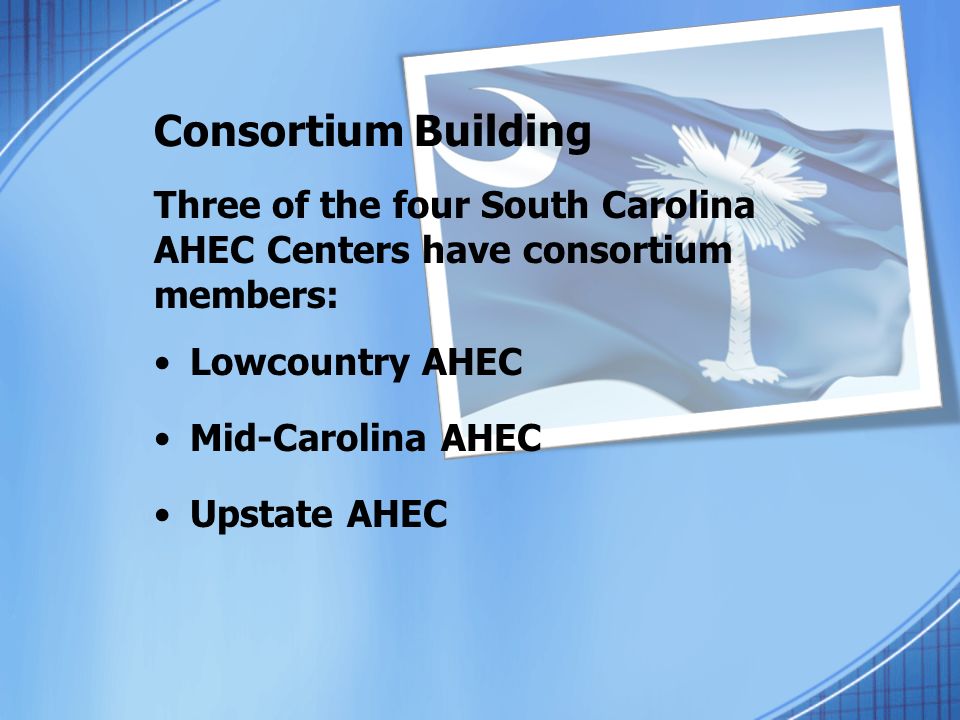 Consortium Building

Three of the four South Carolina AHEC Centers have consortium members:

• Lowcountry AHEC

• Mid-Carolina AHEC

• Upstate AHEC